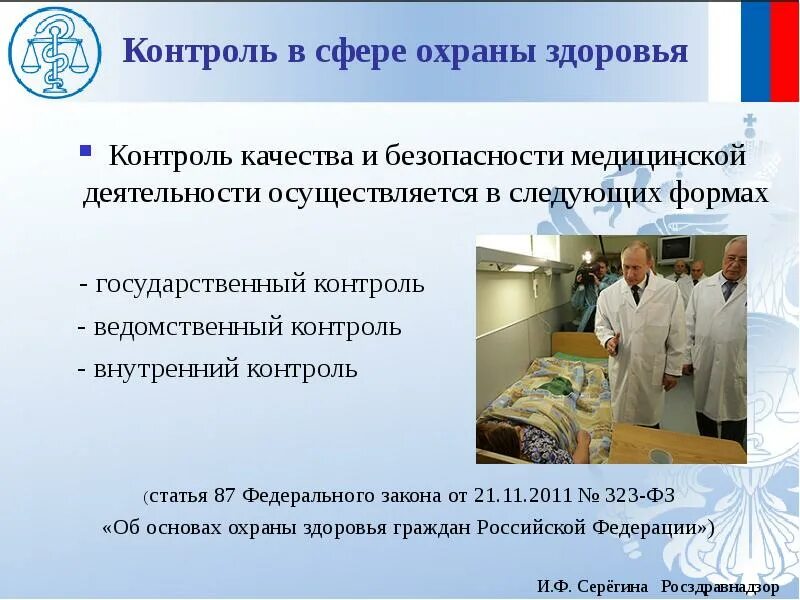 Контроль в сфере охраны здоровья

Контроль качества и безопасности медицинской деятельности осуществляется в следующих формах

- государственный контроль
- ведомственный контроль
- внутренний контроль

(статья 87 Федерального закона от 21.11.2011 № 323-ФЗ «Об основах охраны здоровья граждан Российской Федерации»)

И.Ф. Серёгина Росздравнадзор